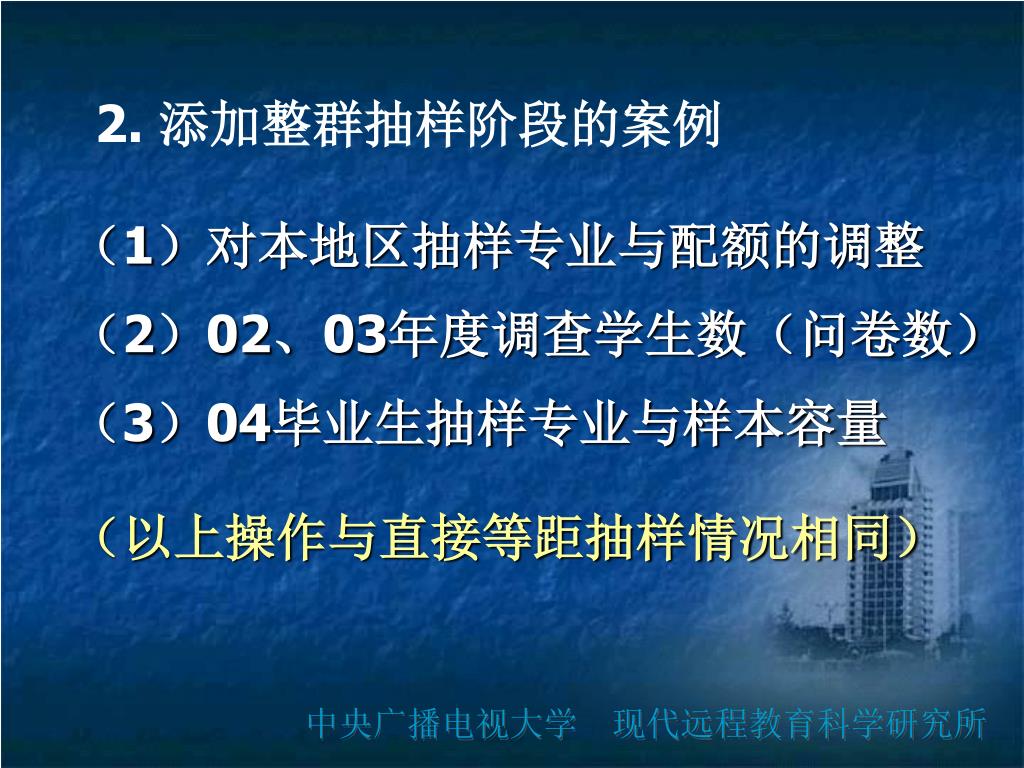 2. 添加整群抽样阶段的案例

（1）对本地区抽样专业与配额的调整
（2）02、03年度调查学生数（问卷数）
（3）04毕业生抽样专业与样本容量

（以上操作与直接等距抽样情况相同）

中央广播电视大学　现代远程教育科学研究所